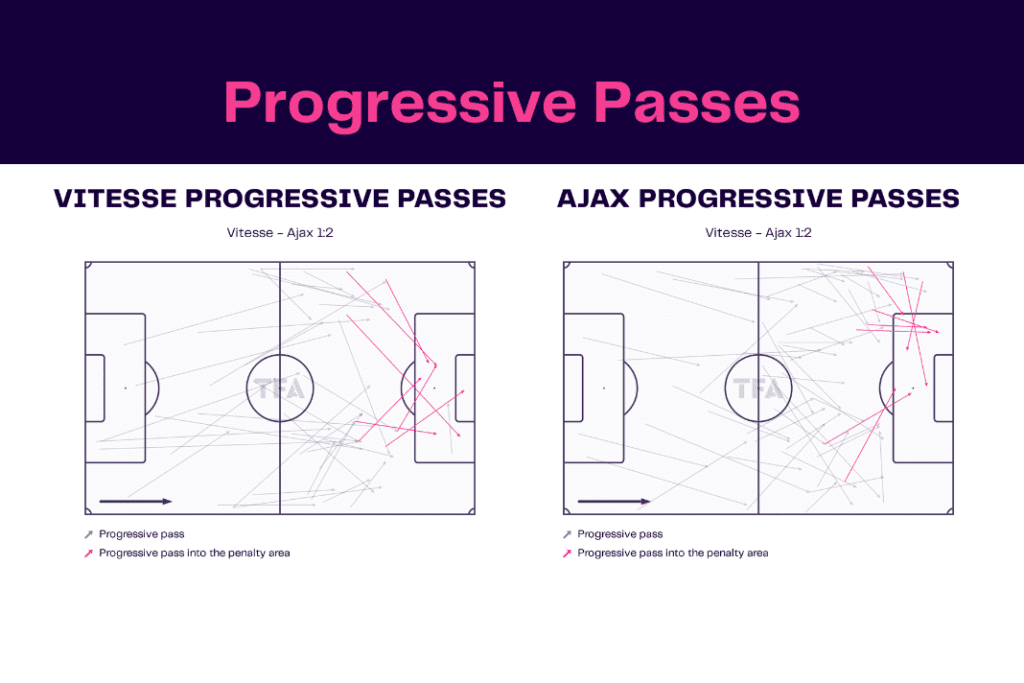 Progressive Passes

VITESSE PROGRESSIVE PASSES

Vitesse – Ajax 1:2

TFA

Progressive pass
Progressive pass into the penalty area

AJAX PROGRESSIVE PASSES

Vitesse – Ajax 1:2

TFA

Progressive pass
Progressive pass into the penalty area